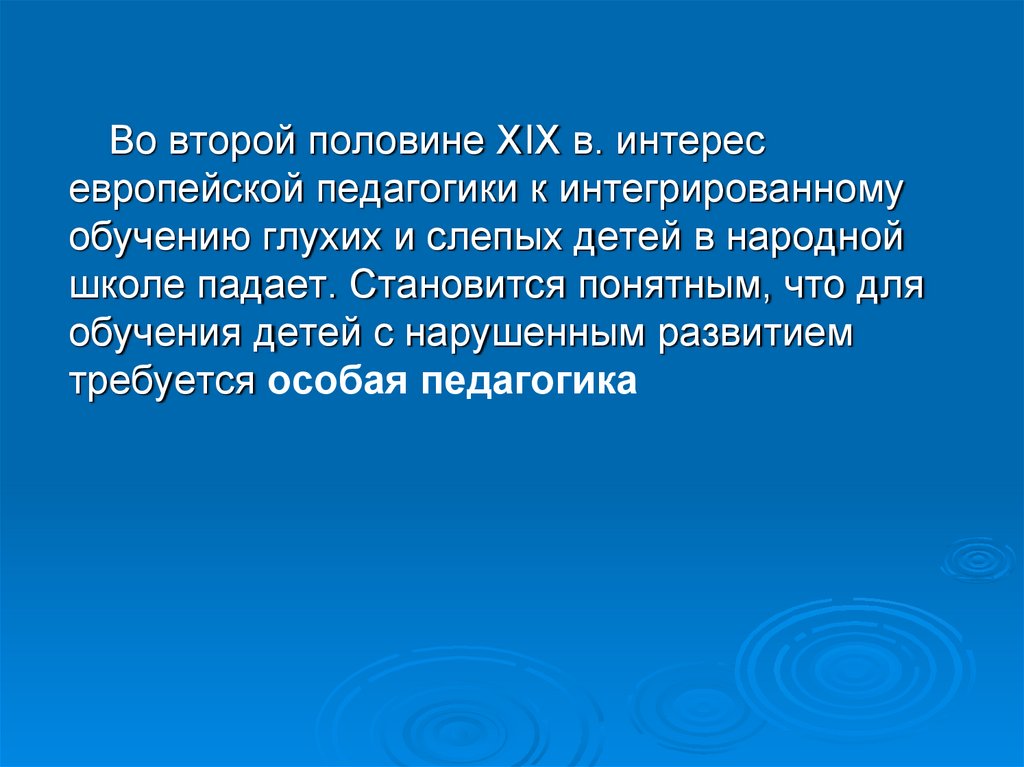 Во второй половине XIX в. интерес европейской педагогики к интегрированному обучению глухих и слепых детей в народной школе падает. Становится понятным, что для обучения детей с нарушенным развитием требуется особая педагогика